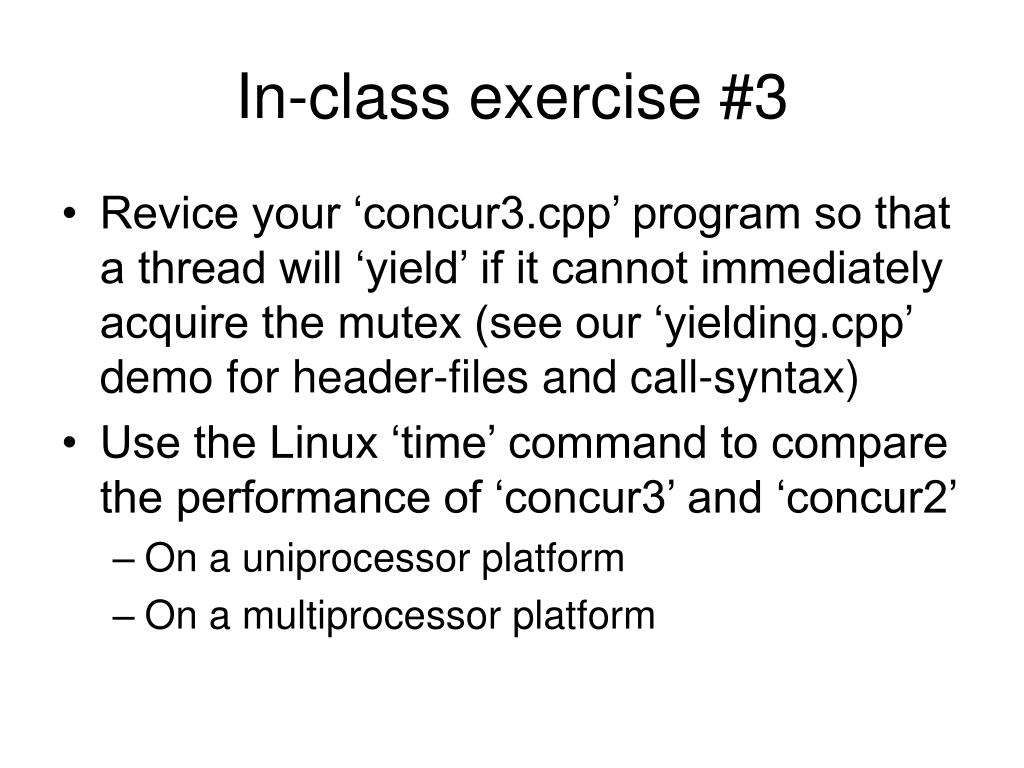 In-class exercise #3

• Revice your ‘concur3.cpp’ program so that a thread will ‘yield’ if it cannot immediately acquire the mutex (see our ‘yielding.cpp’ demo for header-files and call-syntax)
• Use the Linux ‘time’ command to compare the performance of ‘concur3’ and ‘concur2’
– On a uniprocessor platform
– On a multiprocessor platform